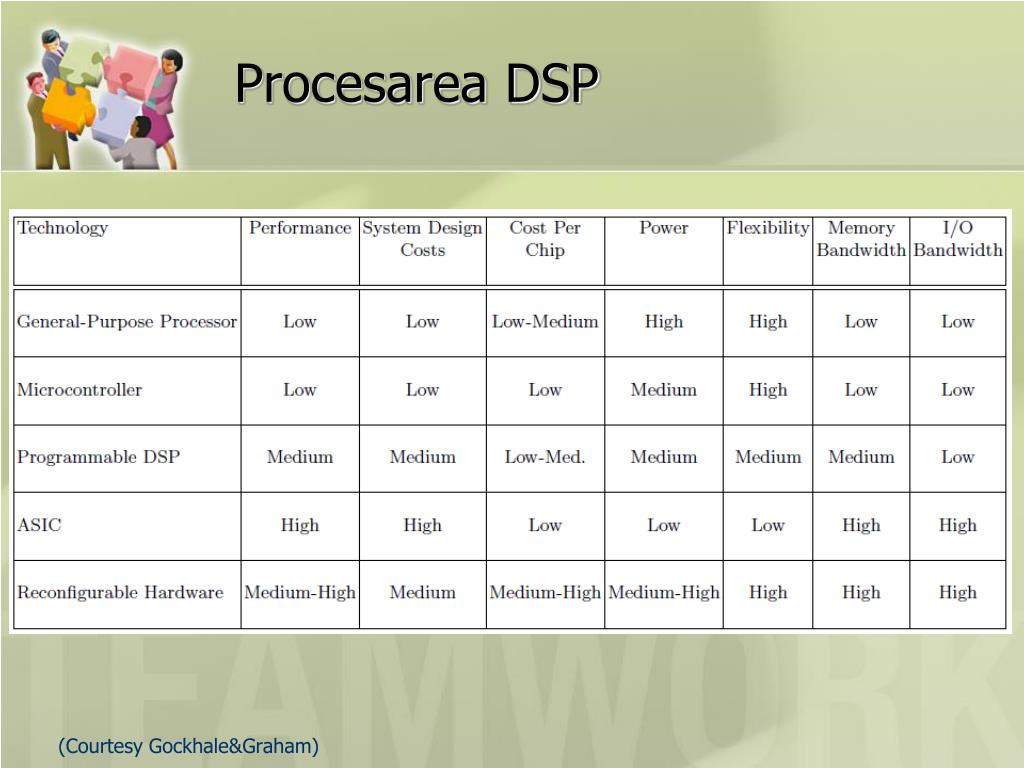 Procesarea DSP

| Technology | Performance | System Design Costs | Cost Per Chip | Power | Flexibility | Memory Bandwidth | I/O Bandwidth |
|---|---|---|---|---|---|---|---|
| General-Purpose Processor | Low | Low | Low-Medium | High | High | Low | Low |
| Microcontroller | Low | Low | Low | Medium | High | Low | Low |
| Programmable DSP | Medium | Medium | Low-Med. | Medium | Medium | Medium | Low |
| ASIC | High | High | Low | Low | Low | High | High |
| Reconfigurable Hardware | Medium-High | Medium | Medium-High | Medium-High | High | High | High |

TEAMWORK

(Courtesy Gockhale&Graham)